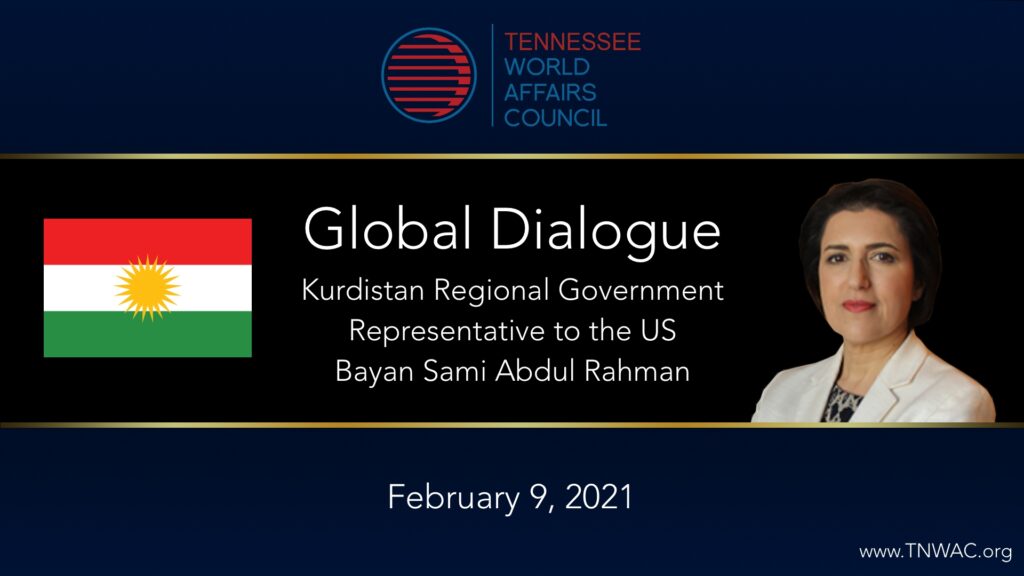 TENNESSEE
WORLD
AFFAIRS
COUNCIL

Global Dialogue

Kurdistan Regional Government
Representative to the US
Bayan Sami Abdul Rahman

February 9, 2021

www.TNWAC.org